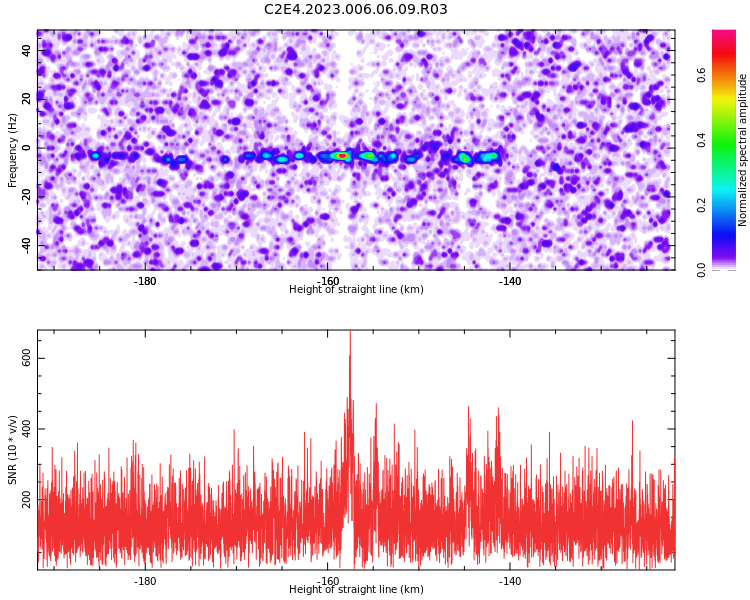 C2E4.2023.006.06.09.R03

Frequency (Hz)
40
20
0
-20
-40
-180
-160
-140
Height of straight line (km)

Normalized spectral amplitude
0.0
0.2
0.4
0.6

SNR (10 * v/v)
600
400
200
-180
-160
-140
Height of straight line (km)